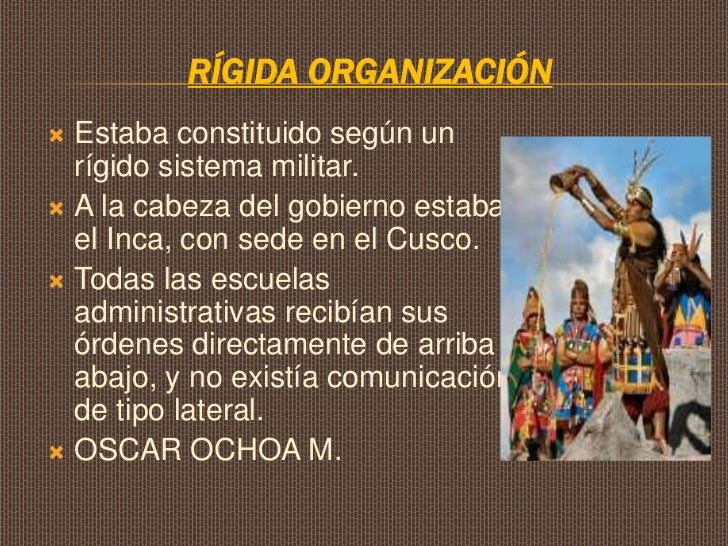 RÍGIDA ORGANIZACIÓN

Estaba constituido según un rígido sistema militar.

A la cabeza del gobierno estaba el Inca, con sede en el Cusco.

Todas las escuelas administrativas recibían sus órdenes directamente de arriba abajo, y no existía comunicación de tipo lateral.

OSCAR OCHOA M.